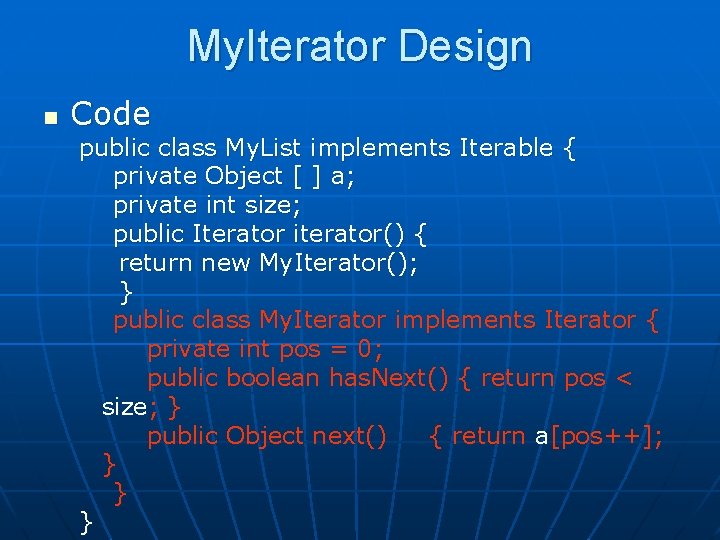 MyIterator Design

Code

public class MyList implements Iterable {
private Object [ ] a;
private int size;
public Iterator iterator() {
return new MyIterator();
}
public class MyIterator implements Iterator {
private int pos = 0;
public boolean hasNext() { return pos < size; }
public Object next() { return a[pos++];
}
}
}